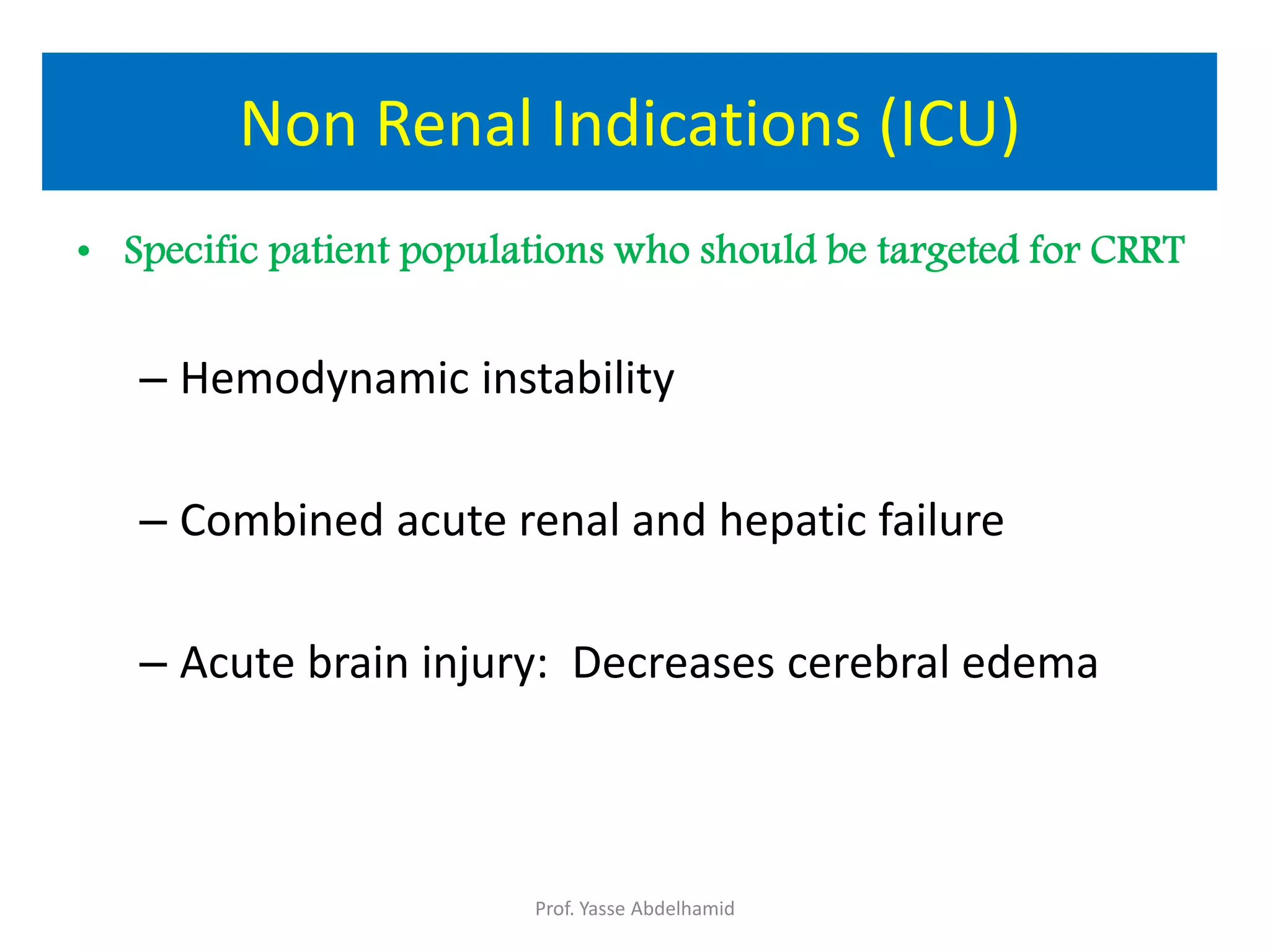 Non Renal Indications (ICU)

• Specific patient populations who should be targeted for CRRT

– Hemodynamic instability

– Combined acute renal and hepatic failure

– Acute brain injury:  Decreases cerebral edema

Prof. Yasse Abdelhamid